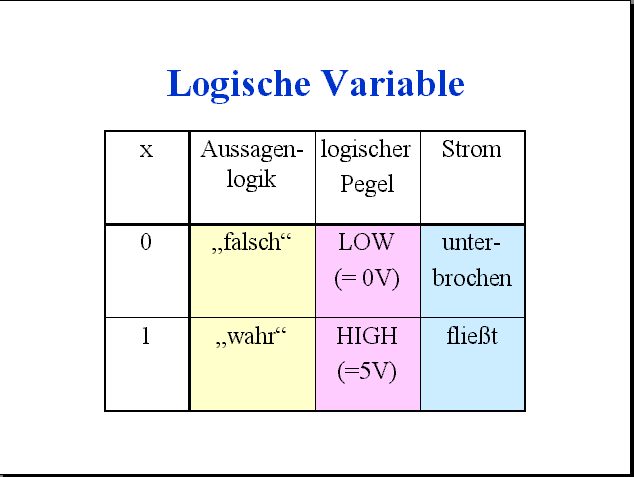 Logische Variable

| x | Aussagenlogik | logischer Pegel | Strom |
|---|---|---|---|
| 0 | „falsch“ | LOW (= 0V) | unterbrochen |
| 1 | „wahr“ | HIGH (=5V) | fließt |